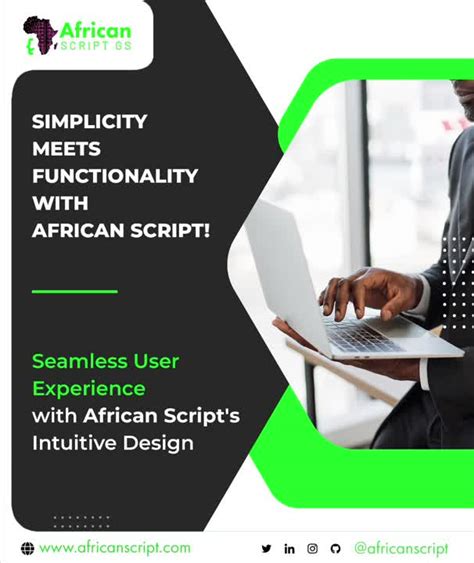 African
SCRIPT GS

SIMPLICITY MEETS FUNCTIONALITY WITH AFRICAN SCRIPT!

Seamless User Experience with African Script's Intuitive Design

www.africanscript.com

@africanscript